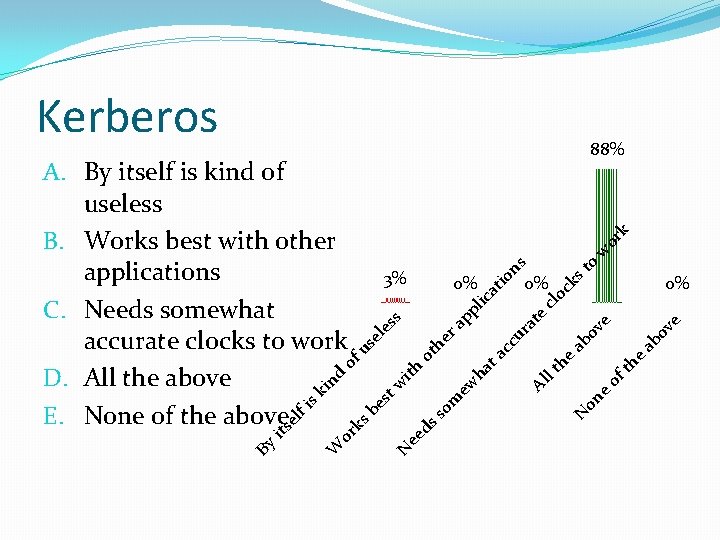 Kerberos

A. By itself is kind of useless
B. Works best with other applications
C. Needs somewhat accurate clocks to work
D. All the above
E. None of the above

3%
0%
0%
88%
0%

By itself is kind of useless
Works best with other applications
Needs somewhat accurate clocks to work
All the above
None of the above